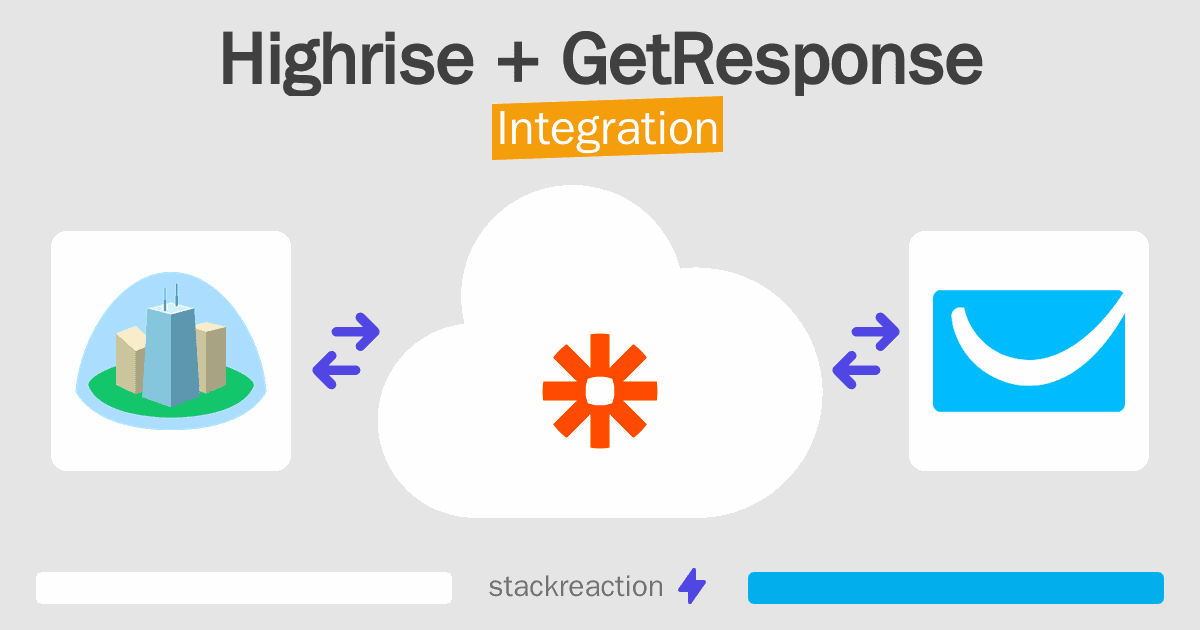 Highrise + GetResponse
Integration

stackreaction